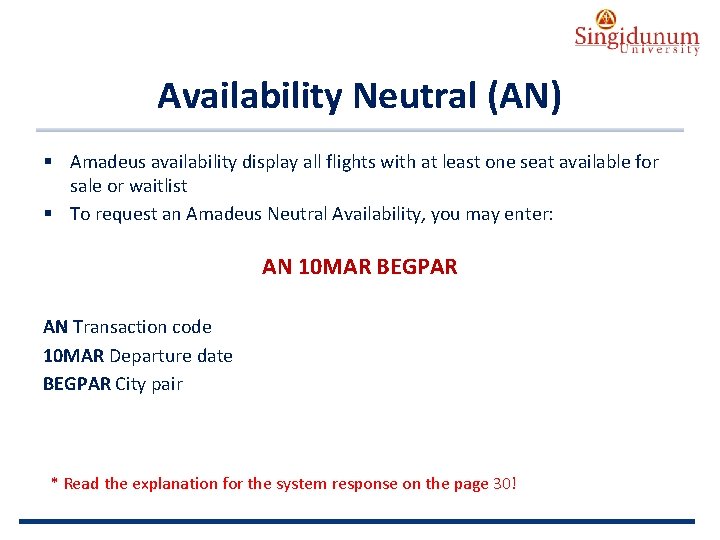 Singidunum University

Availability Neutral (AN)

▪ Amadeus availability display all flights with at least one seat available for sale or waitlist
▪ To request an Amadeus Neutral Availability, you may enter:

AN 10MAR BEGPAR

AN Transaction code
10MAR Departure date
BEGPAR City pair

* Read the explanation for the system response on the page 30!